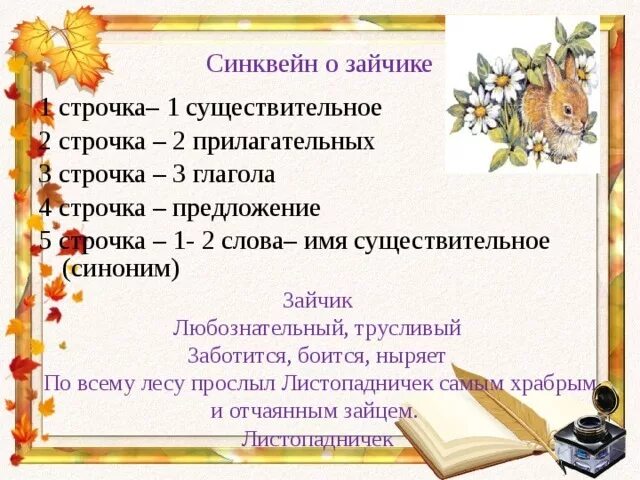 Синквейн о зайчике

1 строчка– 1 существительное
2 строчка – 2 прилагательных
3 строчка – 3 глагола
4 строчка – предложение
5 строчка – 1- 2 слова– имя существительное (синоним)

Зайчик
Любознательный, трусливый
Заботится, боится, ныряет
По всему лесу прослыл Листопадничек самым храбрым и отчаянным зайцем.
Листопадничек